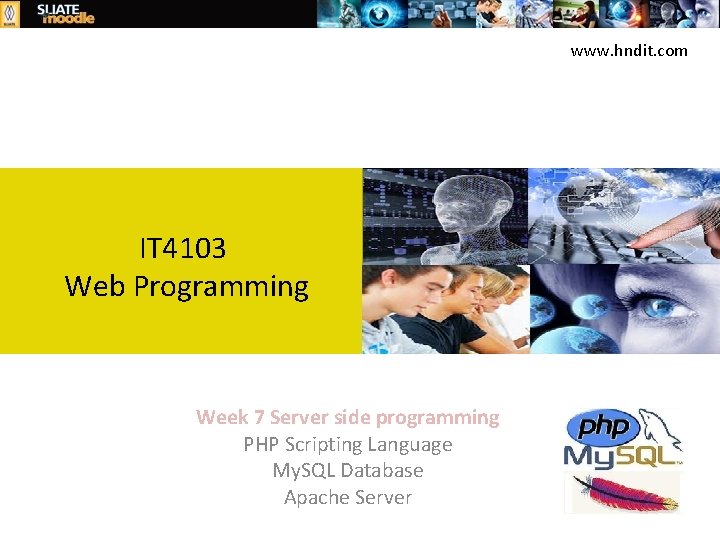 SLIATE moodle

www.hndit.com

IT4103
Web Programming

Week 7 Server side programming
PHP Scripting Language
MySQL Database
Apache Server

php
MySQL